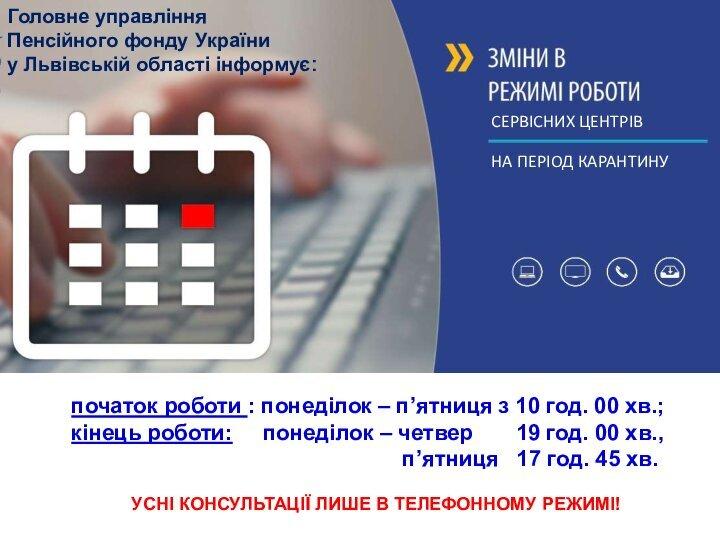 Головне управління Пенсійного фонду України у Львівській області інформує:

ЗМІНИ В РЕЖИМІ РОБОТИ
СЕРВІСНИХ ЦЕНТРІВ
НА ПЕРІОД КАРАНТИНУ

початок роботи : понеділок – п’ятниця з 10 год. 00 хв.;
кінець роботи: понеділок – четвер 19 год. 00 хв.,
п’ятниця 17 год. 45 хв.

УСНІ КОНСУЛЬТАЦІЇ ЛИШЕ В ТЕЛЕФОННОМУ РЕЖИМІ!